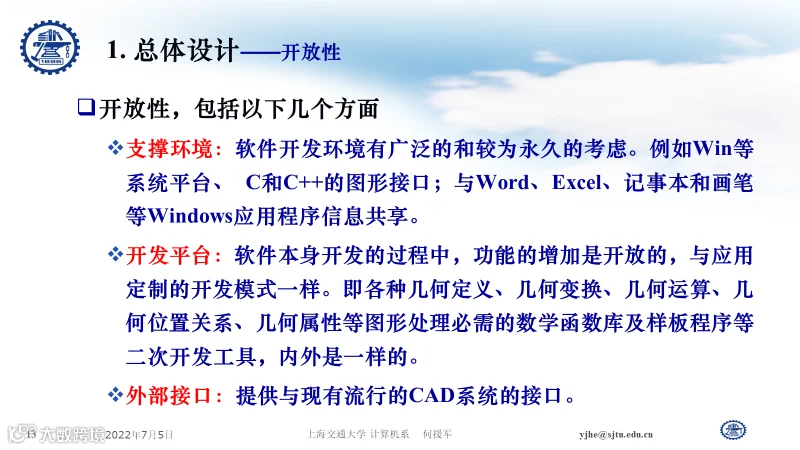 1. 总体设计——开放性

❑开放性，包括以下几个方面

❖支撑环境：软件开发环境有广泛的和较为永久的考虑。例如Win等系统平台、 C和C++的图形接口；与Word、Excel、记事本和画笔等Windows应用程序信息共享。

❖开发平台：软件本身开发的过程中，功能的增加是开放的，与应用定制的开发模式一样。即各种几何定义、几何变换、几何运算、几何位置关系、几何属性等图形处理必需的数学函数库及样板程序等二次开发工具，内外是一样的。

❖外部接口：提供与现有流行的CAD系统的接口。

13 大数跨境 2022年7月5日 上海交通大学 计算机系 何援军 yjhe@sjtu.edu.cn